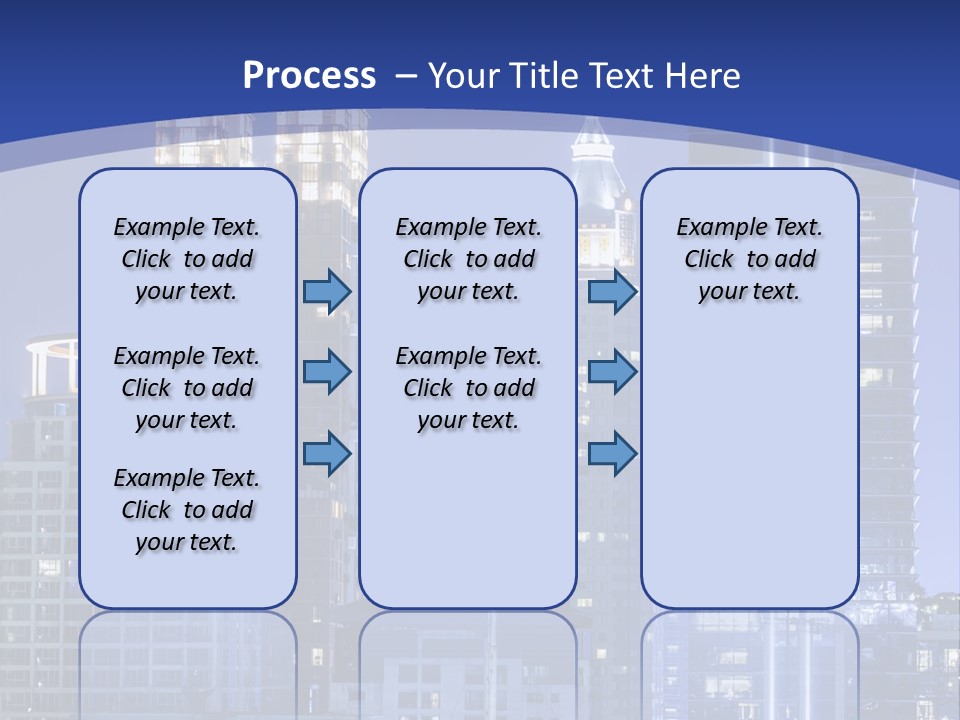 Process – Your Title Text Here

Example Text. Click to add your text.

Example Text. Click to add your text.

Example Text. Click to add your text.

Example Text. Click to add your text.

Example Text. Click to add your text.

Example Text. Click to add your text.